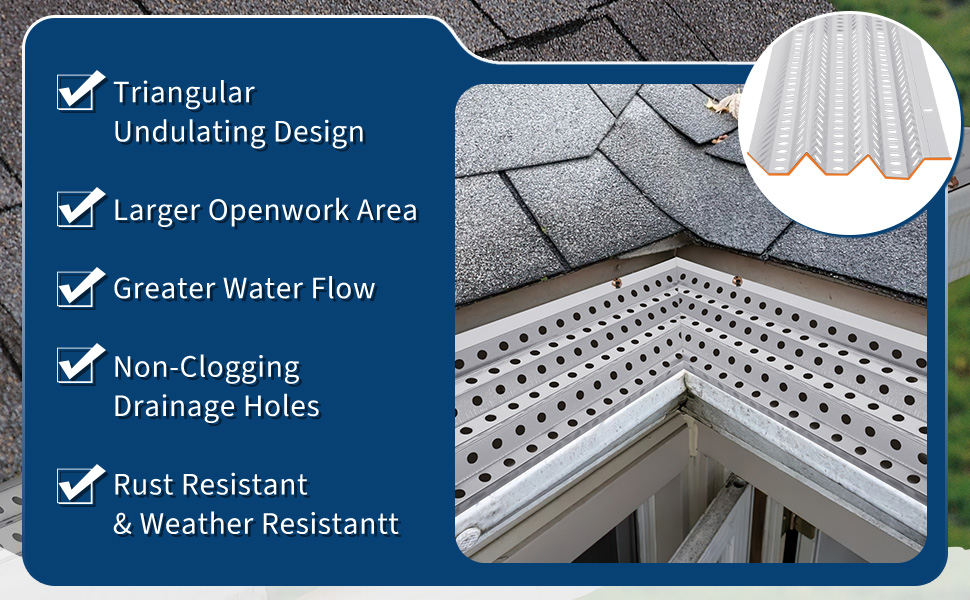 Triangular Undulating Design

Larger Openwork Area

Greater Water Flow

Non-Clogging Drainage Holes

Rust Resistant & Weather Resistantt